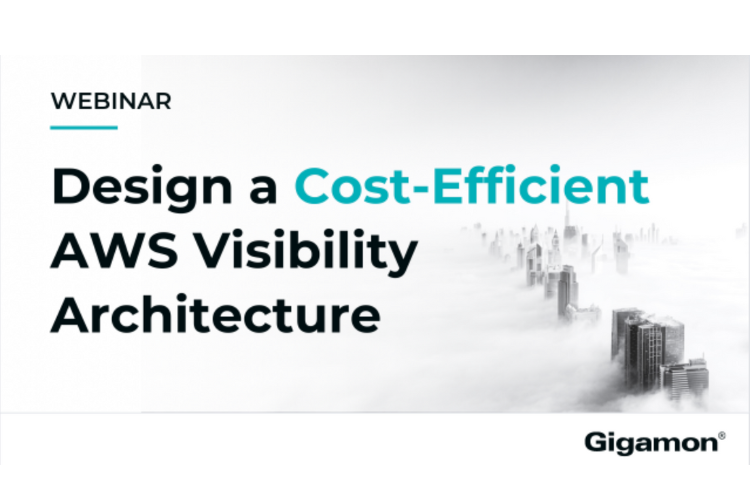 WEBINAR

Design a Cost-Efficient AWS Visibility Architecture

Gigamon®